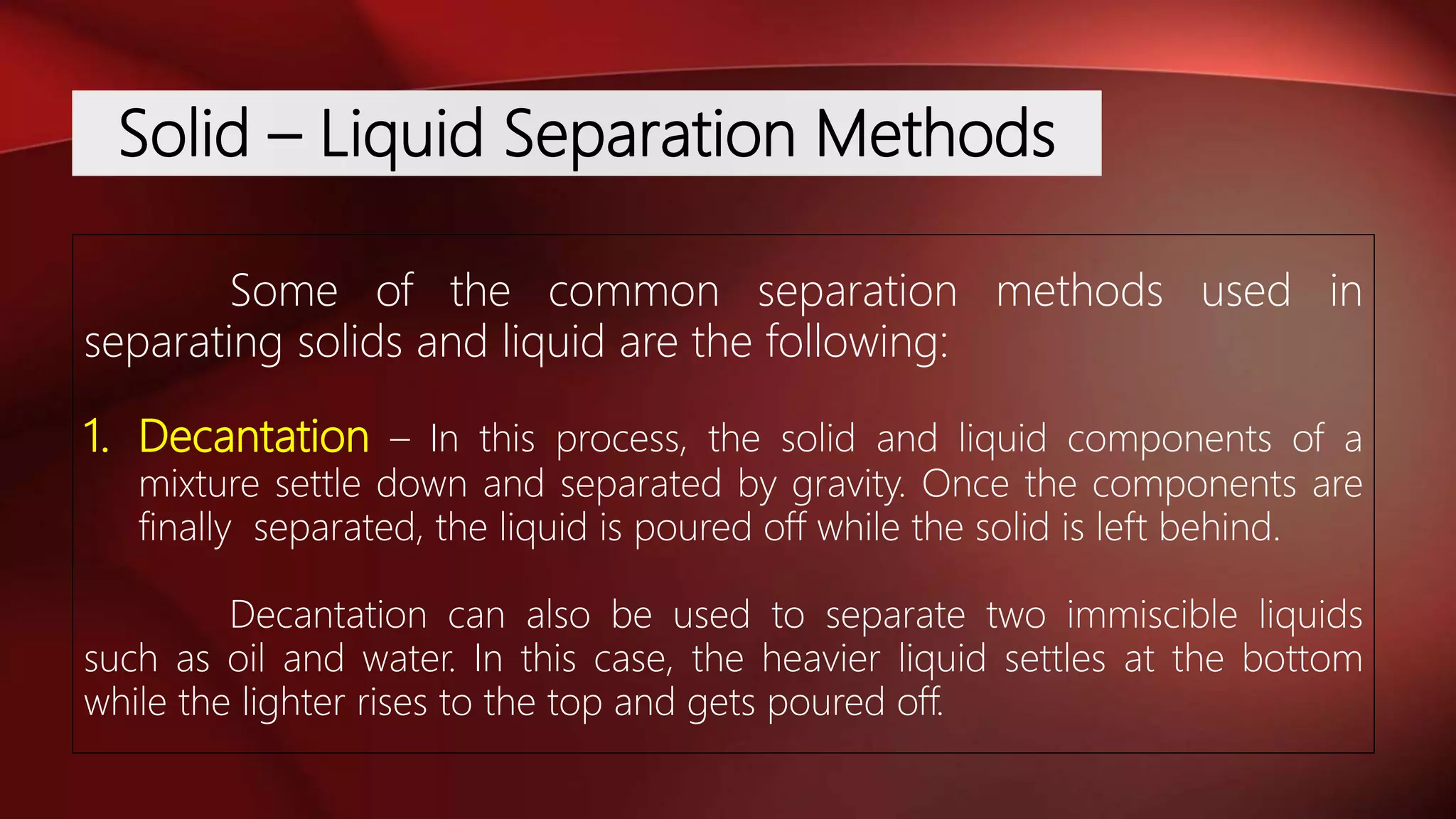 Solid – Liquid Separation Methods

Some of the common separation methods used in separating solids and liquid are the following:

1. Decantation – In this process, the solid and liquid components of a mixture settle down and separated by gravity. Once the components are finally separated, the liquid is poured off while the solid is left behind.

Decantation can also be used to separate two immiscible liquids such as oil and water. In this case, the heavier liquid settles at the bottom while the lighter rises to the top and gets poured off.